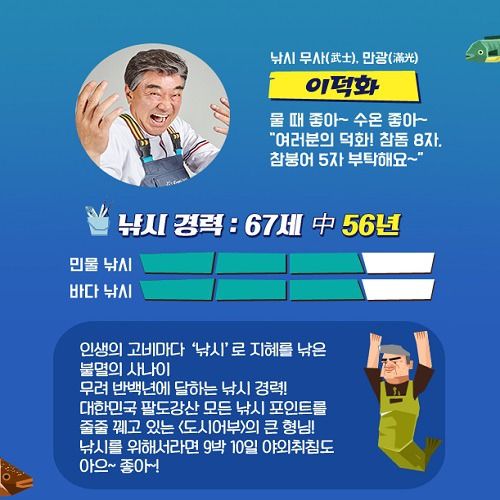 낚시 무사(武士), 만광(滿光)

이덕화

물 때 좋아~ 수온 좋아~
"여러분의 덕화! 참돔 8자, 참붕어 5자 부탁해요~"

낚시 경력 : 67세 中 56년

민물 낚시

바다 낚시

인생의 고비마다 '낚시'로 지혜를 낚은 불멸의 사나이
무려 반백년에 달하는 낚시 경력!
대한민국 팔도강산 모든 낚시 포인트를 줄줄 꿰고 있는 <도시어부>의 큰 형님!
낚시를 위해서라면 9박 10일 야외취침도 아으~ 좋아~!